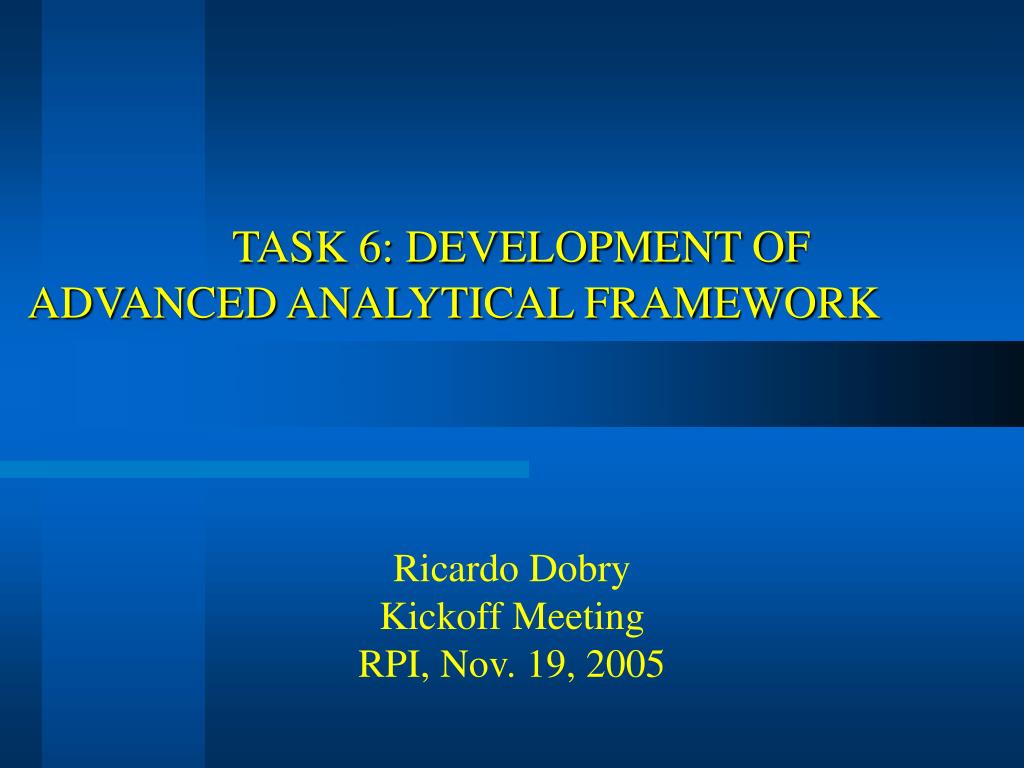 TASK 6: DEVELOPMENT OF ADVANCED ANALYTICAL FRAMEWORK

Ricardo Dobry
Kickoff Meeting
RPI, Nov. 19, 2005